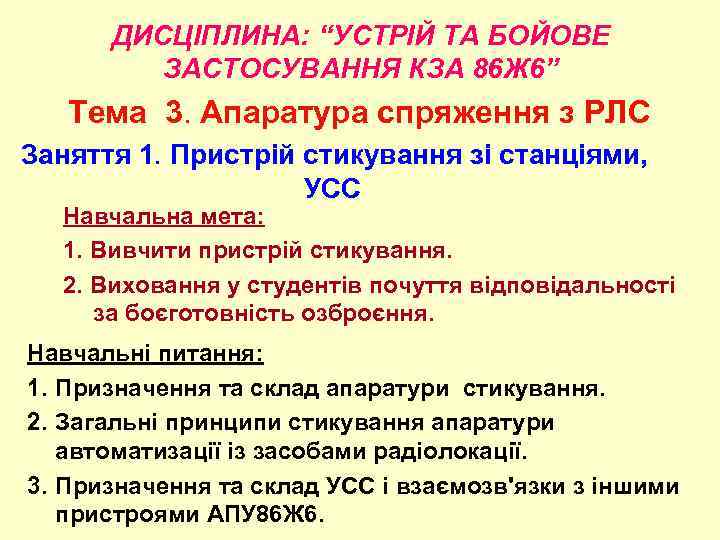 ДИСЦІПЛИНА: “УСТРІЙ ТА БОЙОВЕ ЗАСТОСУВАННЯ КЗА 86Ж6”

Тема 3. Апаратура спряження з РЛС

Заняття 1. Пристрій стикування зі станціями, УСС

Навчальна мета:

1. Вивчити пристрій стикування.

2. Виховання у студентів почуття відповідальності за боєготовність озброєння.

Навчальні питання:

1. Призначення та склад апаратури стикування.

2. Загальні принципи стикування апаратури автоматизації із засобами радіолокації.

3. Призначення та склад УСС і взаємозв'язки з іншими пристроями АПУ86Ж6.